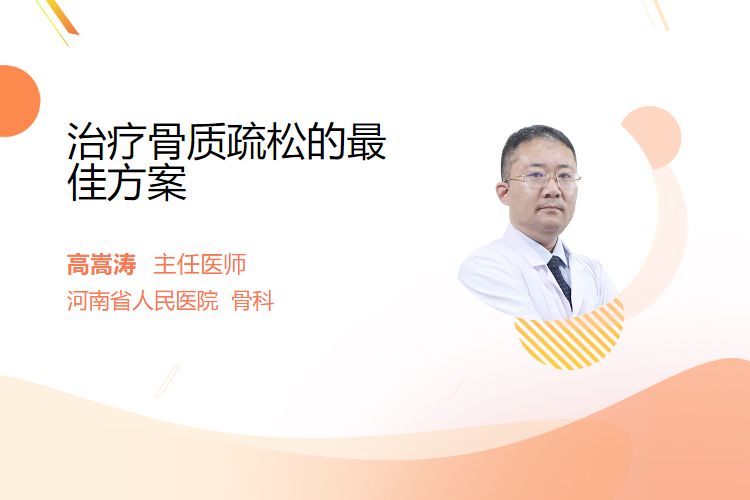 治疗骨质疏松的最佳方案

高嵩涛 主任医师
河南省人民医院 骨科